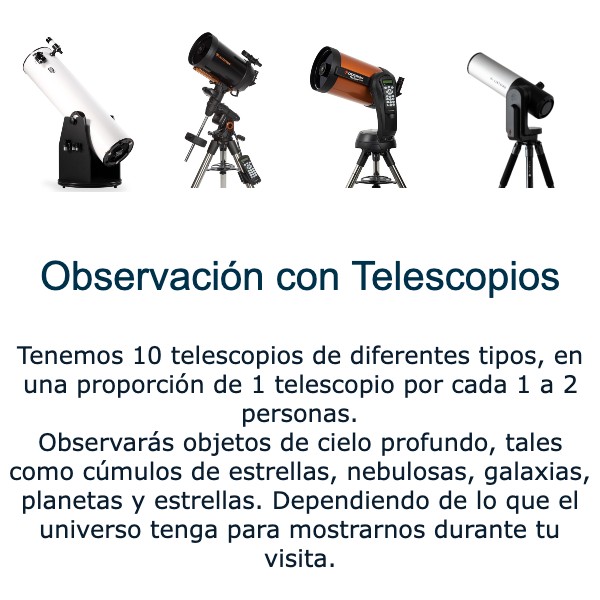 Observación con Telescopios

Tenemos 10 telescopios de diferentes tipos, en una proporción de 1 telescopio por cada 1 a 2 personas.
Observarás objetos de cielo profundo, tales como cúmulos de estrellas, nebulosas, galaxias, planetas y estrellas. Dependiendo de lo que el universo tenga para mostrarnos durante tu visita.